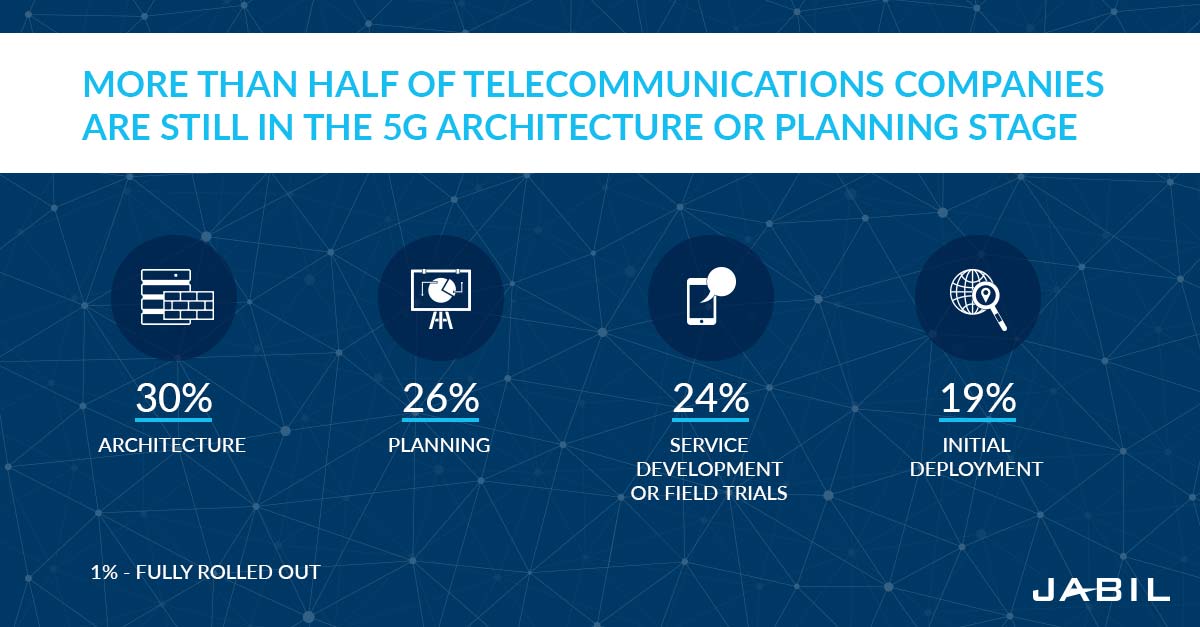 MORE THAN HALF OF TELECOMMUNICATIONS COMPANIES ARE STILL IN THE 5G ARCHITECTURE OR PLANNING STAGE

30%
ARCHITECTURE

26%
PLANNING

24%
SERVICE DEVELOPMENT OR FIELD TRIALS

19%
INITIAL DEPLOYMENT

1% - FULLY ROLLED OUT

JABIL